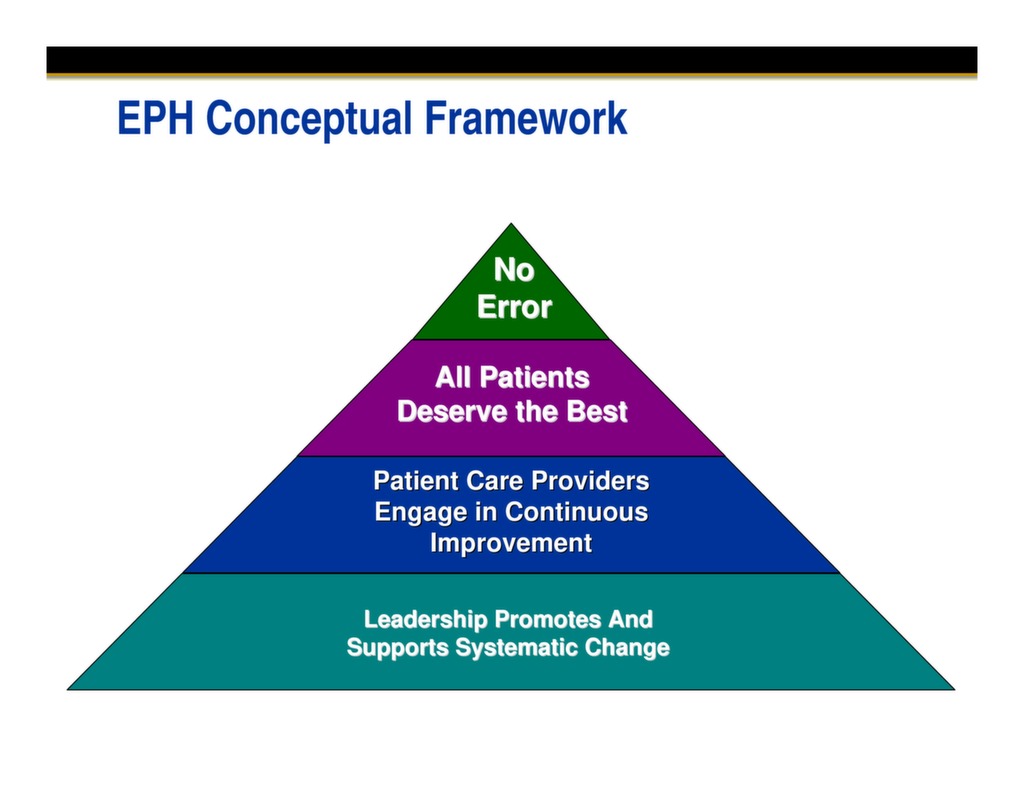 EPH Conceptual Framework

No Error

All Patients Deserve the Best

Patient Care Providers Engage in Continuous Improvement

Leadership Promotes And Supports Systematic Change